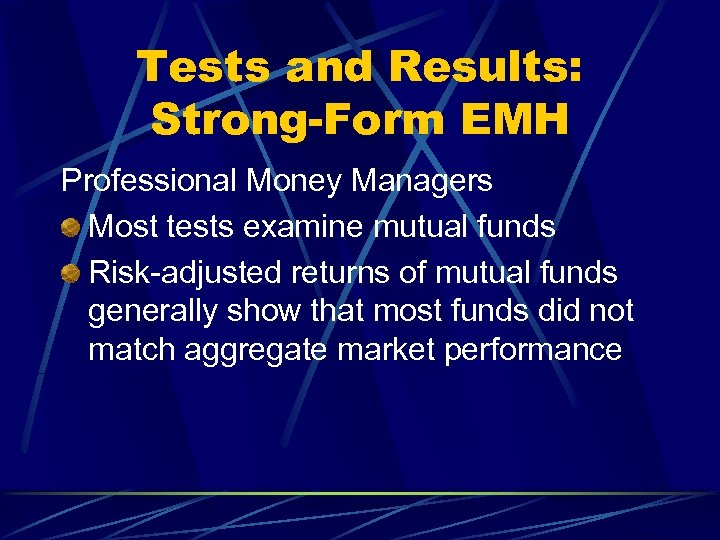 Tests and Results: Strong-Form EMH

Professional Money Managers

Most tests examine mutual funds

Risk-adjusted returns of mutual funds generally show that most funds did not match aggregate market performance